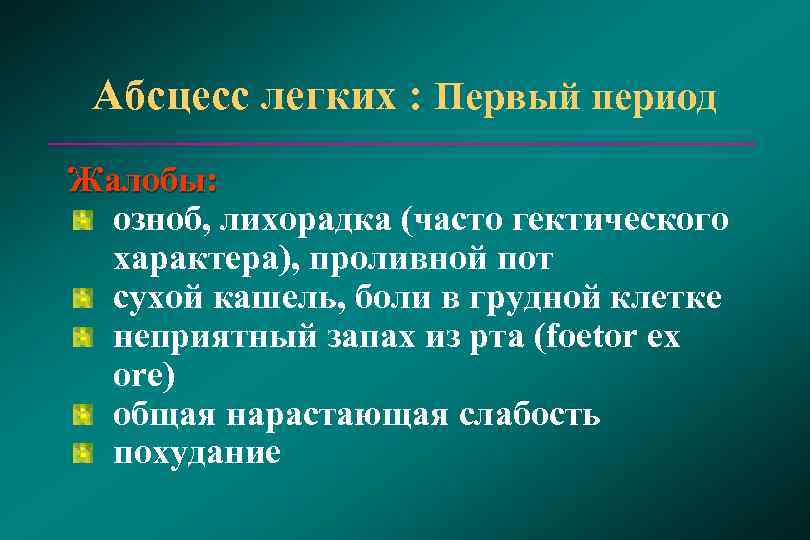 Абсцесс легких : Первый период

Жалобы:

- озноб, лихорадка (часто гектического характера), проливной пот
- сухой кашель, боли в грудной клетке
- неприятный запах из рта (foetor ex ore)
- общая нарастающая слабость
- похудание